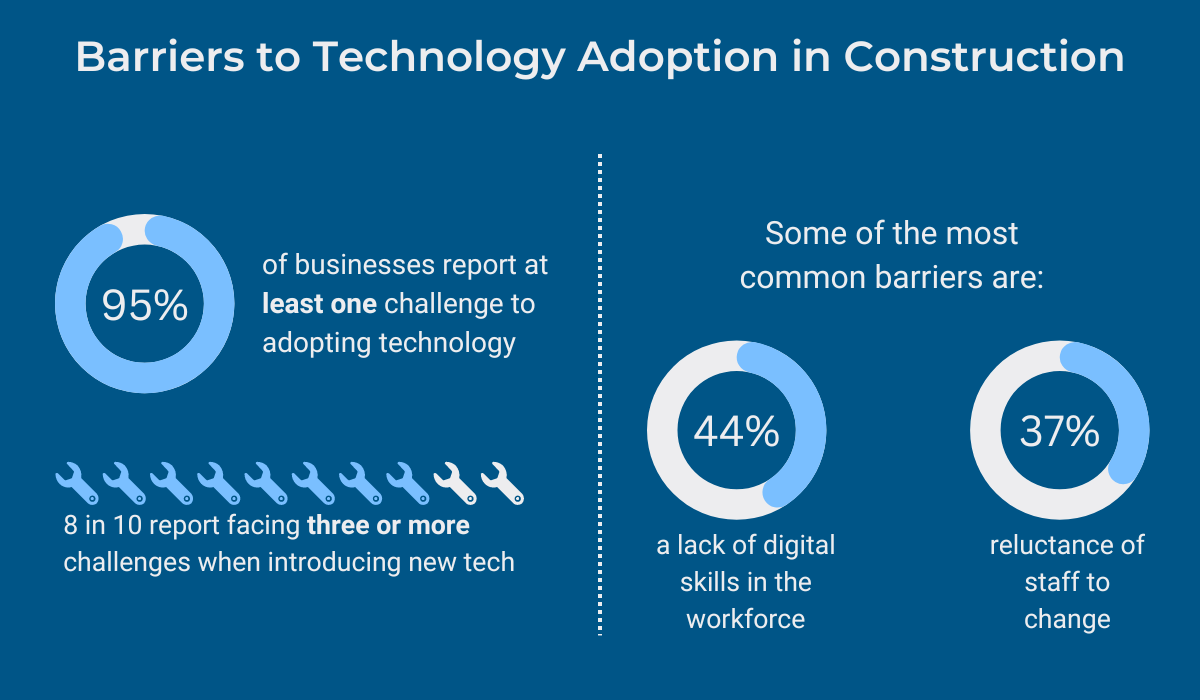 Barriers to Technology Adoption in Construction

95%

of businesses report at **least one** challenge to adopting technology

8 in 10 report facing **three or more** challenges when introducing new tech

Some of the most common barriers are:

44%

a lack of digital skills in the workforce

37%

reluctance of staff to change